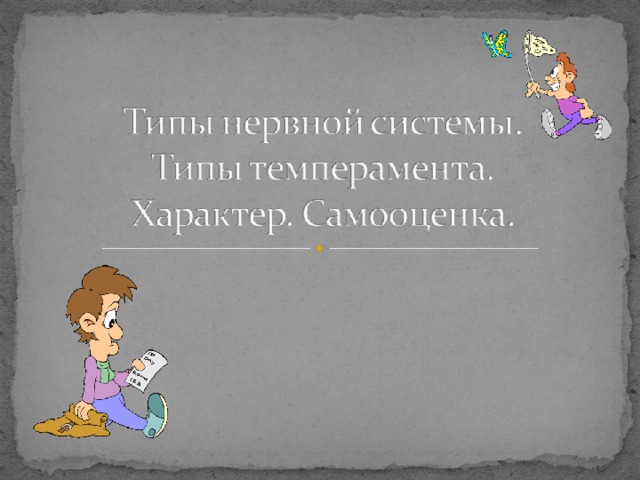 Типы нервной системы. Типы темперамента. Характер. Самооценка.